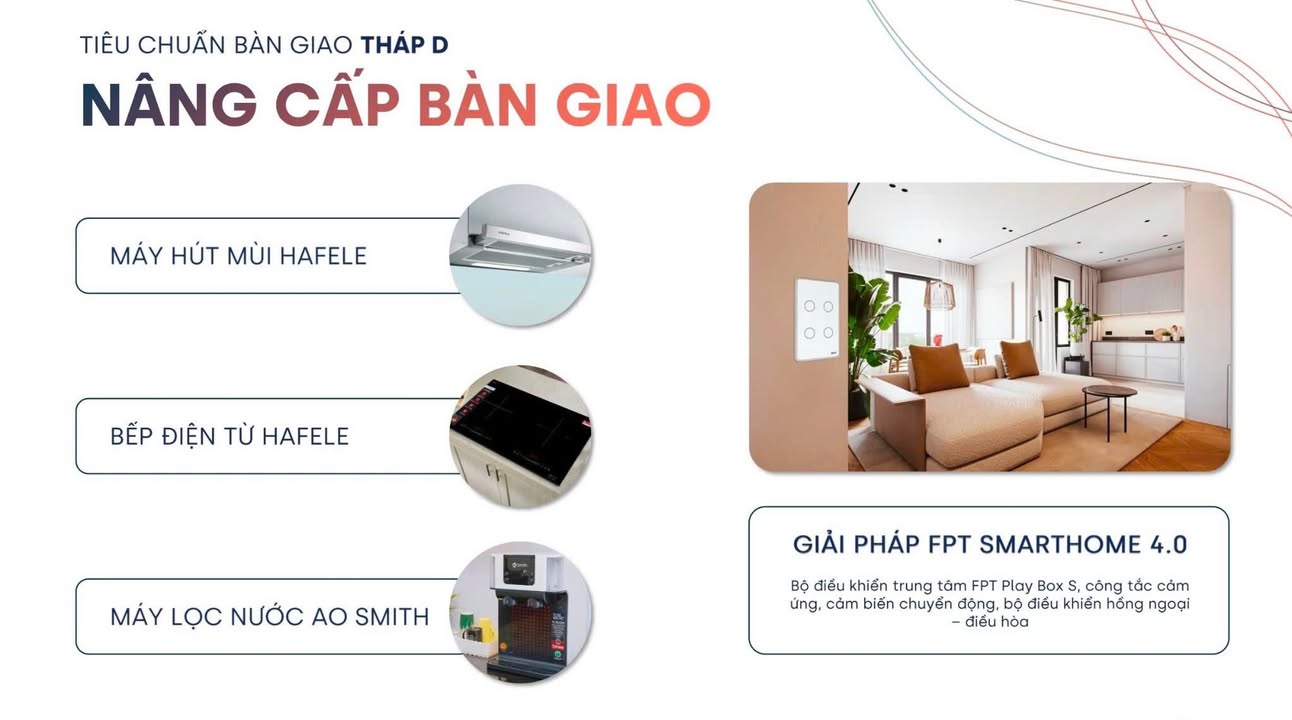 TIÊU CHUẨN BÀN GIAO THÁP D

NÂNG CẤP BÀN GIAO

MÁY HÚT MÙI HAFELE

BẾP ĐIỆN TỪ HAFELE

MÁY LỌC NƯỚC AO SMITH

GIẢI PHÁP FPT SMARTHOME 4.0

Bộ điều khiển trung tâm FPT Play Box S, công tắc cảm ứng, cảm biến chuyển động, bộ điều khiển hồng ngoại – điều hòa